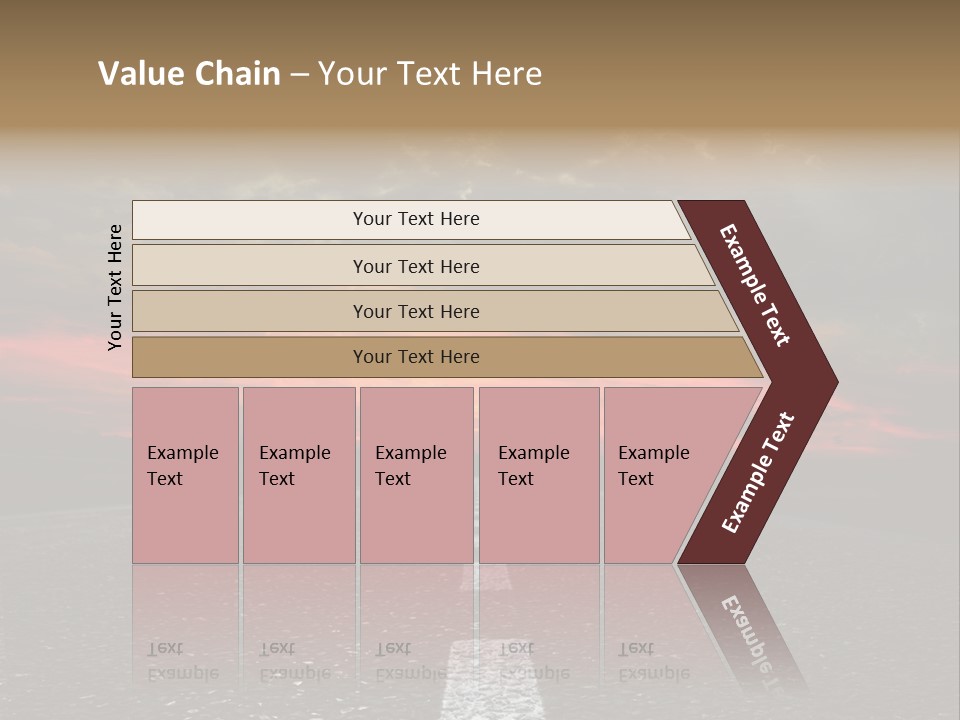 Value Chain – Your Text Here

Your Text Here

Your Text Here

Your Text Here

Your Text Here

Your Text Here

Example Text

Example Text

Example Text

Example Text

Example Text

Example Text

Example Text